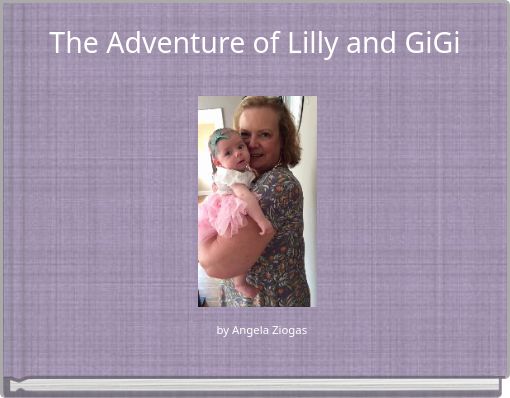 The Adventure of Lilly and GiGi

by Angela Ziogas